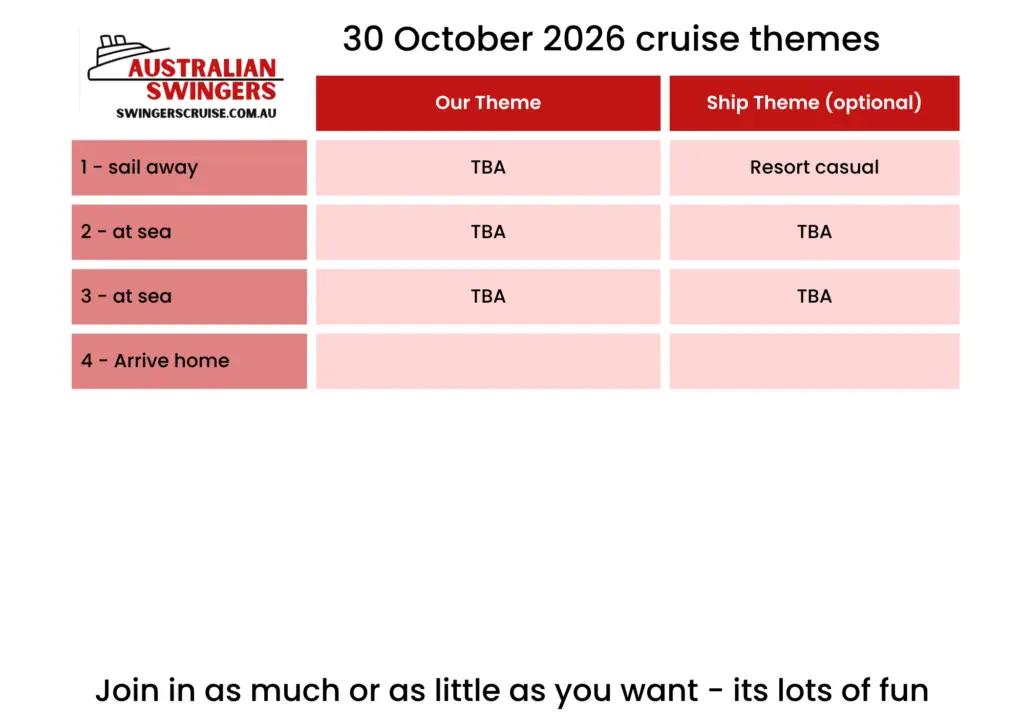 AUSTRALIAN SWINGERS
SWINGERSCRUISE.COM.AU

30 October 2026 cruise themes

| | Our Theme | Ship Theme (optional) |
|---|---|---|
| 1 - sail away | TBA | Resort casual |
| 2 - at sea | TBA | TBA |
| 3 - at sea | TBA | TBA |
| 4 - Arrive home | | |

Join in as much or as little as you want - its lots of fun